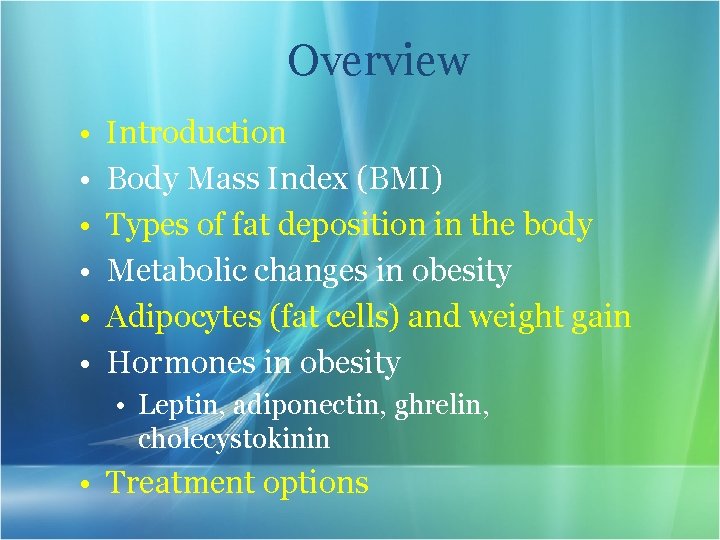 Overview

• Introduction
• Body Mass Index (BMI)
• Types of fat deposition in the body
• Metabolic changes in obesity
• Adipocytes (fat cells) and weight gain
• Hormones in obesity
• Leptin, adiponectin, ghrelin, cholecystokinin
• Treatment options